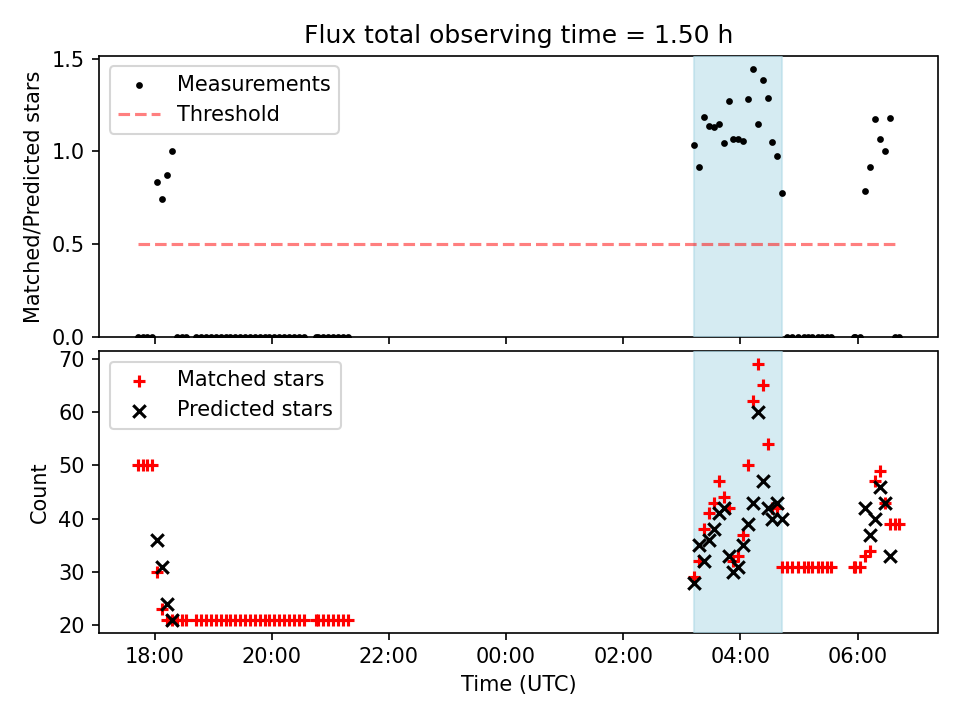 Flux total observing time = 1.50 h

Measurements
Threshold

Matched/Predicted stars

1.5
1.0
0.5
0.0

Matched stars
Predicted stars

Count

70
60
50
40
30
20

18:00
20:00
22:00
00:00
02:00
04:00
06:00

Time (UTC)